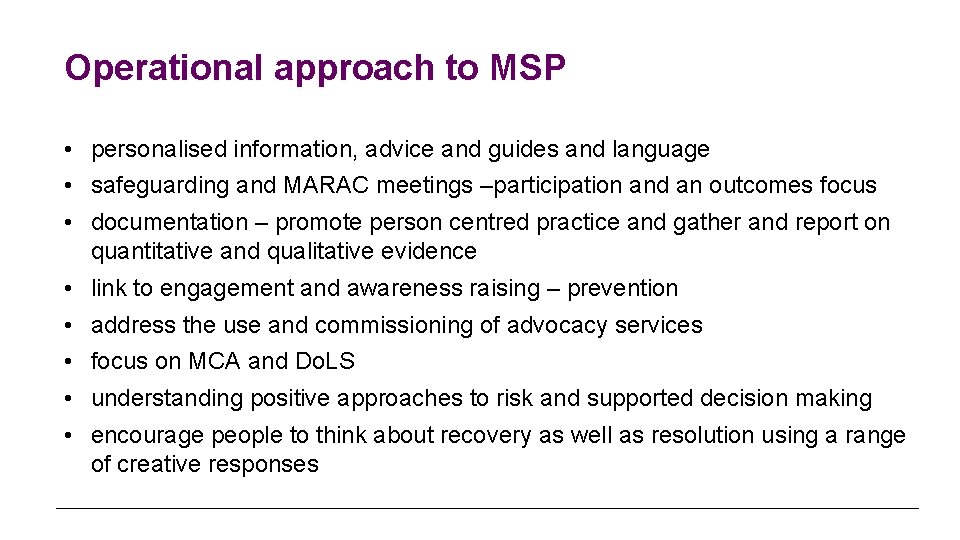 Operational approach to MSP

• personalised information, advice and guides and language
• safeguarding and MARAC meetings –participation and an outcomes focus
• documentation – promote person centred practice and gather and report on quantitative and qualitative evidence
• link to engagement and awareness raising – prevention
• address the use and commissioning of advocacy services
• focus on MCA and DoLS
• understanding positive approaches to risk and supported decision making
• encourage people to think about recovery as well as resolution using a range of creative responses